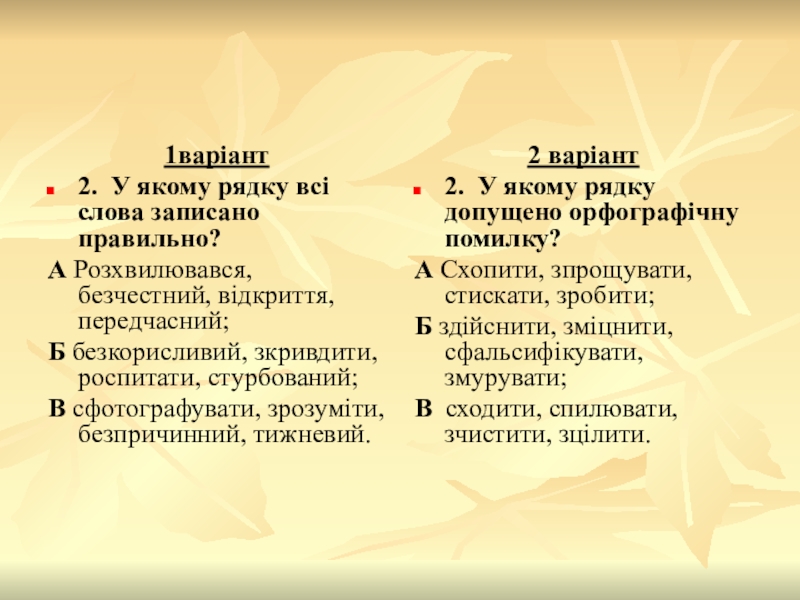 1варіант

2. У якому рядку всі слова записано правильно?

А Розхвилювався, безчестний, відкриття, передчасний;

Б безкорисливий, зкривдити, роспитати, стурбований;

В сфотографувати, зрозуміти, безпричинний, тижневий.

2 варіант

2. У якому рядку допущено орфографічну помилку?

А Схопити, зпрощувати, стискати, зробити;

Б здійснити, зміцнити, сфальсифікувати, змурувати;

В сходити, спилювати, зчистити, зцілити.